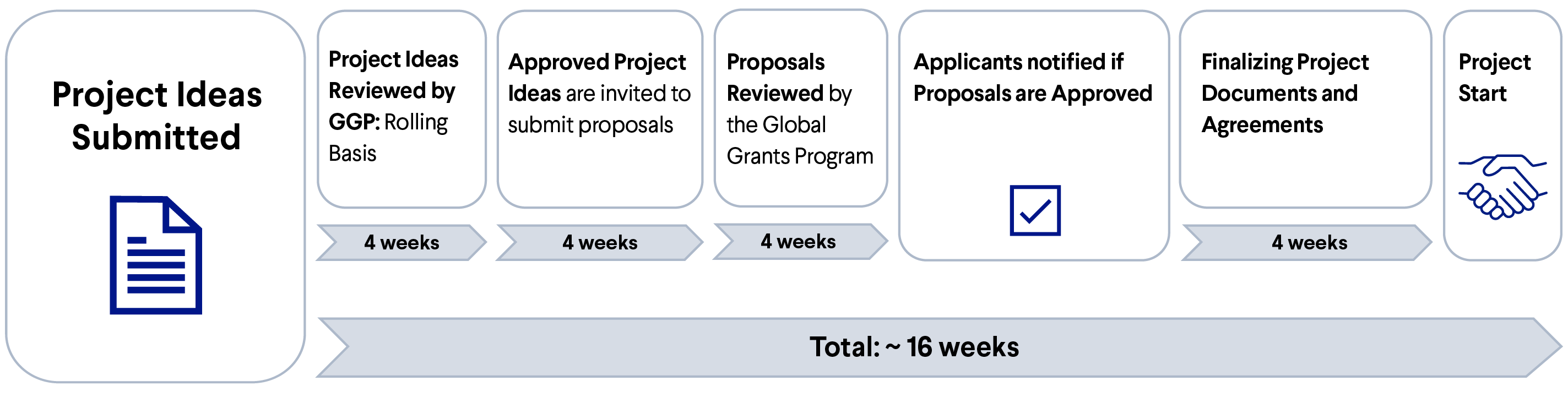 Project Ideas Submitted

Project Ideas Reviewed by GGP: Rolling Basis

4 weeks

Approved Project Ideas are invited to submit proposals

4 weeks

Proposals Reviewed by the Global Grants Program

4 weeks

Applicants notified if Proposals are Approved

Finalizing Project Documents and Agreements

4 weeks

Project Start

Total: ~ 16 weeks